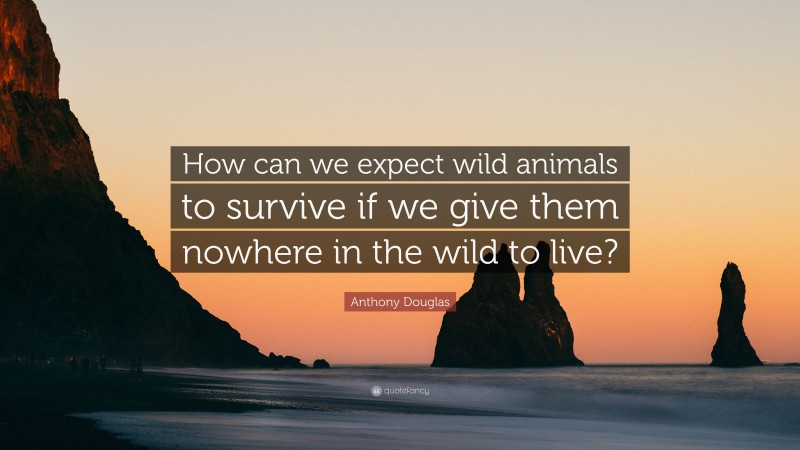 How can we expect wild animals to survive if we give them nowhere in the wild to live?

Anthony Douglas

quotefancy